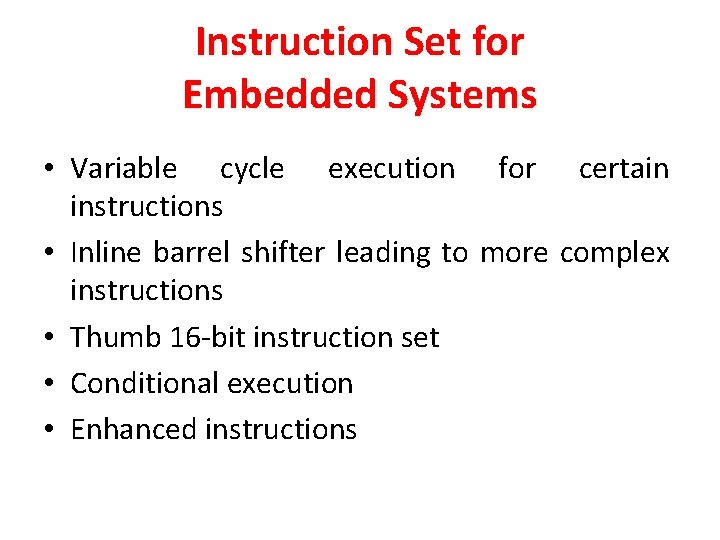 Instruction Set for Embedded Systems

• Variable cycle execution for certain instructions
• Inline barrel shifter leading to more complex instructions
• Thumb 16-bit instruction set
• Conditional execution
• Enhanced instructions